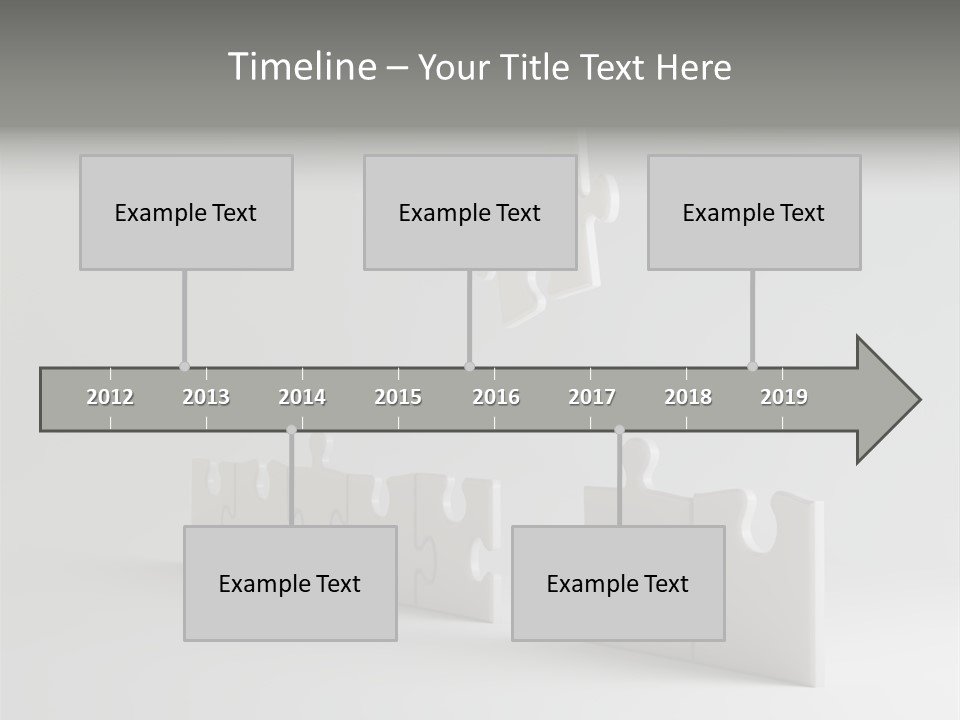 Timeline – Your Title Text Here

Example Text

Example Text

Example Text

2012 2013 2014 2015 2016 2017 2018 2019

Example Text

Example Text